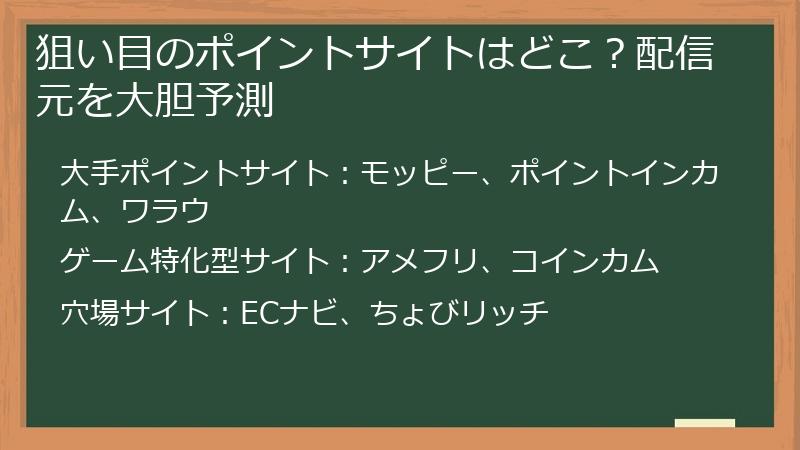 狙い目のポイントサイトはどこ？配信元を大胆予測

大手ポイントサイト：モッピー、ポイントインカム、ワラウ

ゲーム特化型サイト：アメフリ、コインカム

穴場サイト：ECナビ、ちょびリッチ